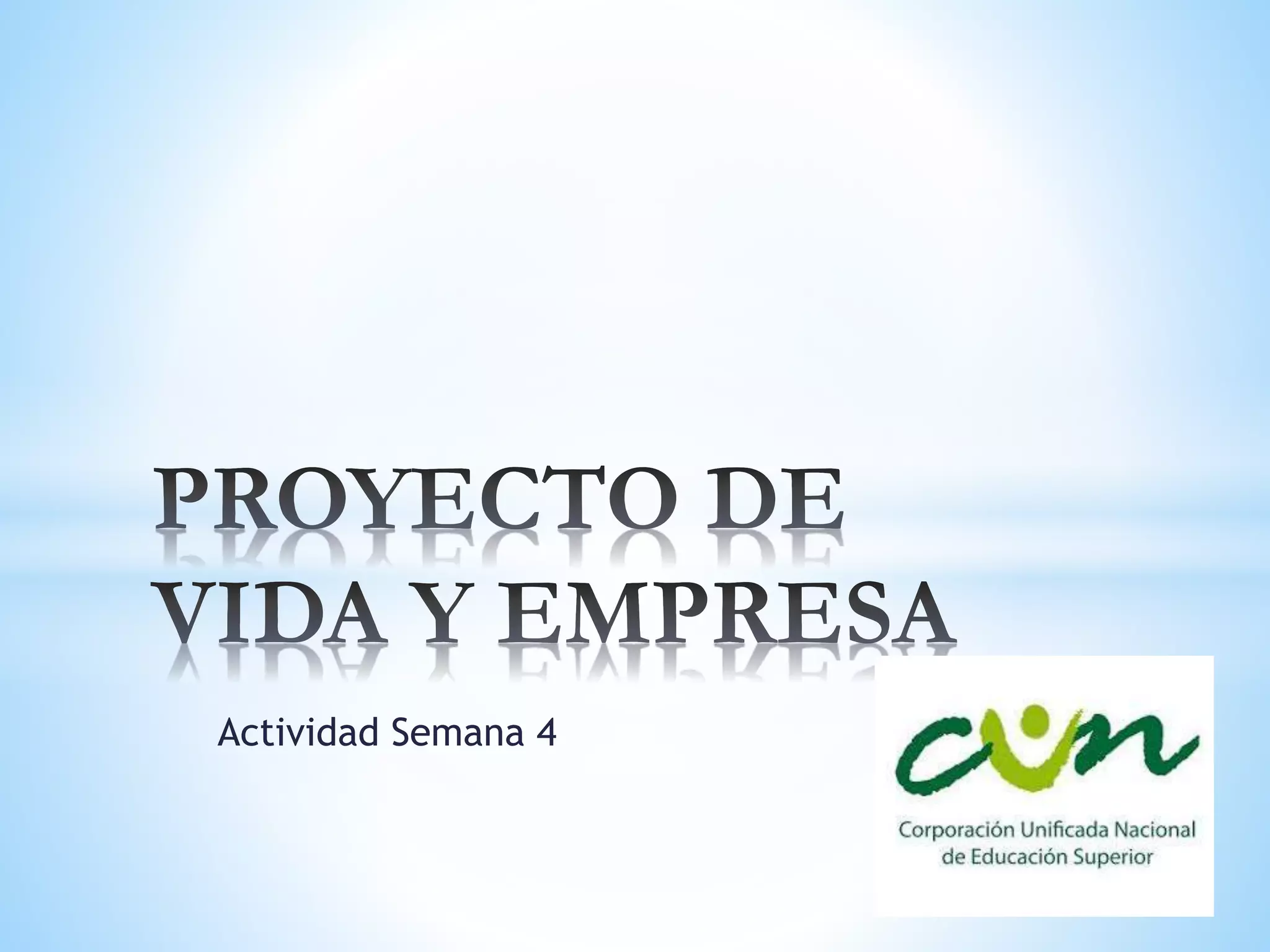 PROYECTO DE VIDA Y EMPRESA

Actividad Semana 4

cun

Corporación Unificada Nacional de Educación Superior